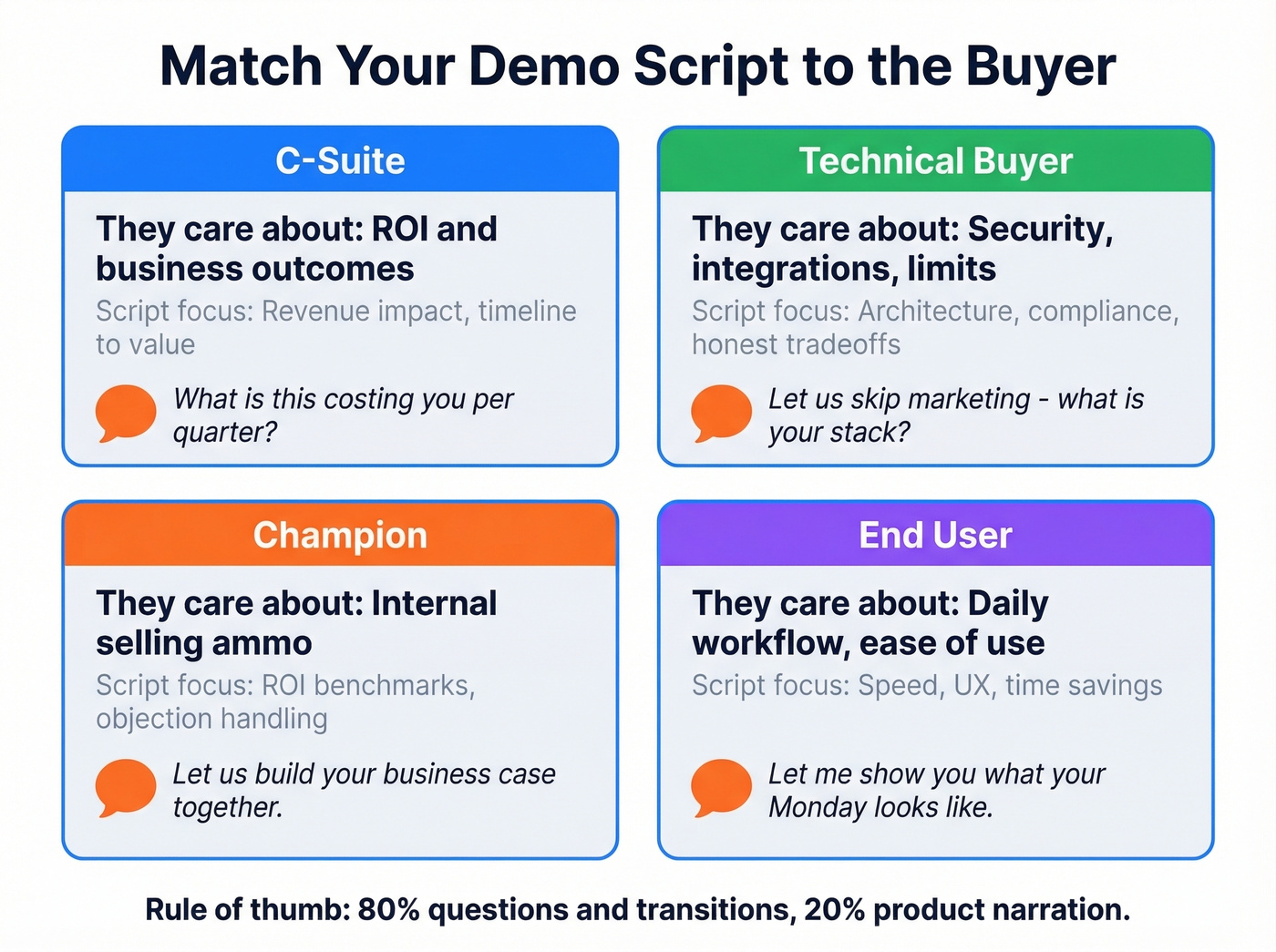 Match Your Demo Script to the Buyer

C-Suite

They care about: ROI and business outcomes

Script focus: Revenue impact, timeline to value

What is this costing you per quarter?

Technical Buyer

They care about: Security, integrations, limits

Script focus: Architecture, compliance, honest tradeoffs

Let us skip marketing - what is your stack?

Champion

They care about: Internal selling ammo

Script focus: ROI benchmarks, objection handling

Let us build your business case together.

End User

They care about: Daily workflow, ease of use

Script focus: Speed, UX, time savings

Let me show you what your Monday looks like.

Rule of thumb: 80% questions and transitions, 20% product narration.